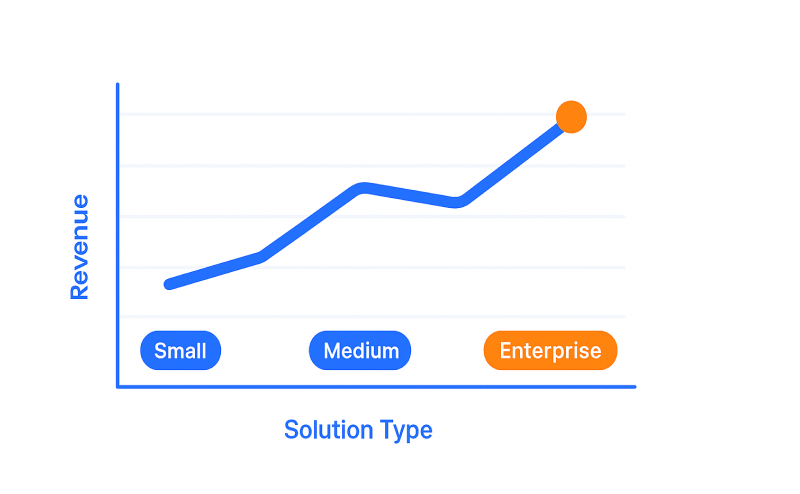 Revenue

Small
Medium
Enterprise

Solution Type